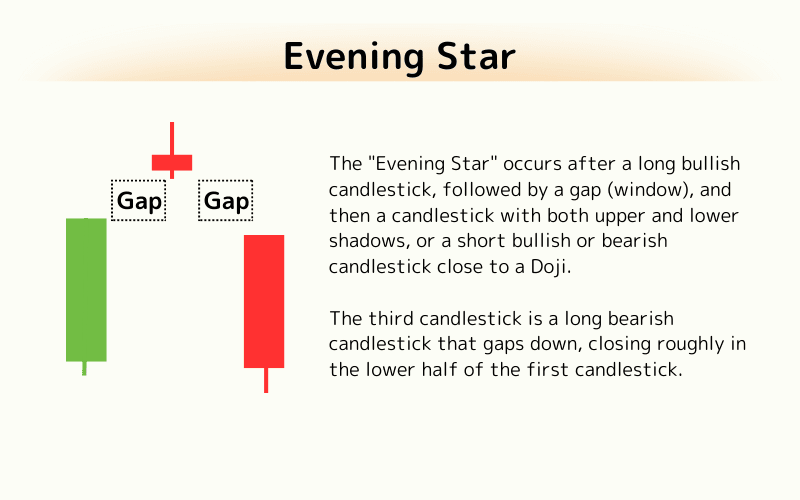 Evening Star

Gap Gap

The "Evening Star" occurs after a long bullish candlestick, followed by a gap (window), and then a candlestick with both upper and lower shadows, or a short bullish or bearish candlestick close to a Doji.

The third candlestick is a long bearish candlestick that gaps down, closing roughly in the lower half of the first candlestick.